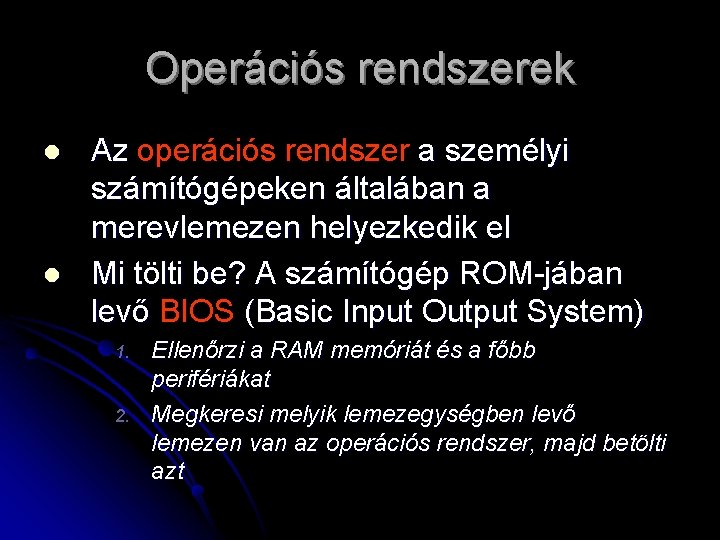 Operációs rendszerek

- Az operációs rendszer a személyi számítógépeken általában a merevlemezen helyezkedik el
- Mi tölti be? A számítógép ROM-jában levő BIOS (Basic Input Output System)
  1. Ellenőrzi a RAM memóriát és a főbb perifériákat
  2. Megkeresi melyik lemezegységben levő lemezen van az operációs rendszer, majd betölti azt